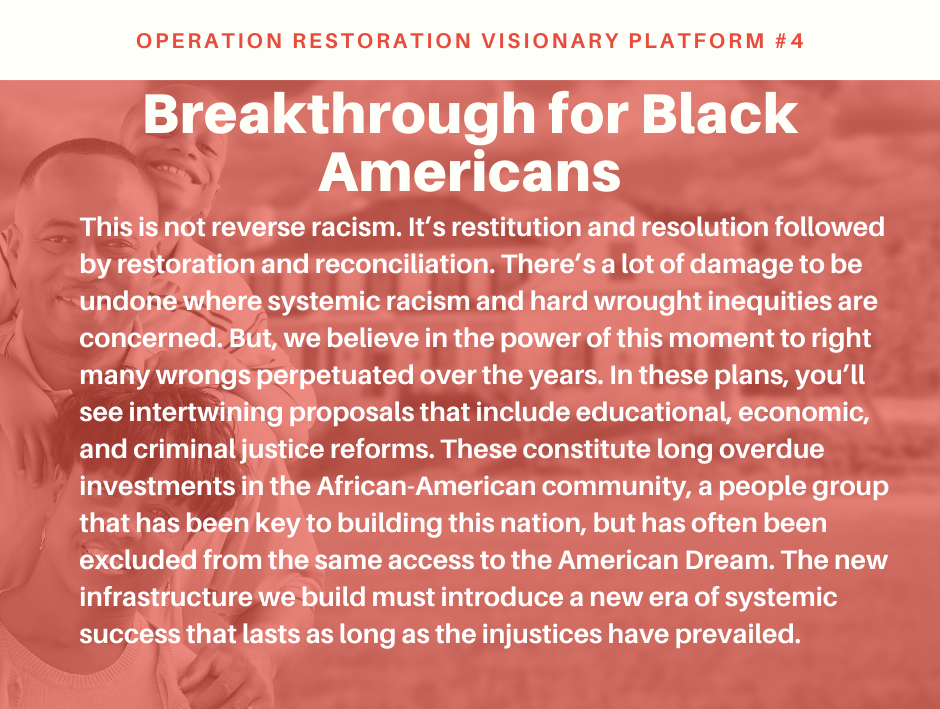 OPERATION RESTORATION VISIONARY PLATFORM #4

Breakthrough for Black Americans

This is not reverse racism. It's restitution and resolution followed by restoration and reconciliation. There's a lot of damage to be undone where systemic racism and hard wrought inequities are concerned. But, we believe in the power of this moment to right many wrongs perpetuated over the years. In these plans, you'll see intertwining proposals that include educational, economic, and criminal justice reforms. These constitute long overdue investments in the African-American community, a people group that has been key to building this nation, but has often been excluded from the same access to the American Dream. The new infrastructure we build must introduce a new era of systemic success that lasts as long as the injustices have prevailed.